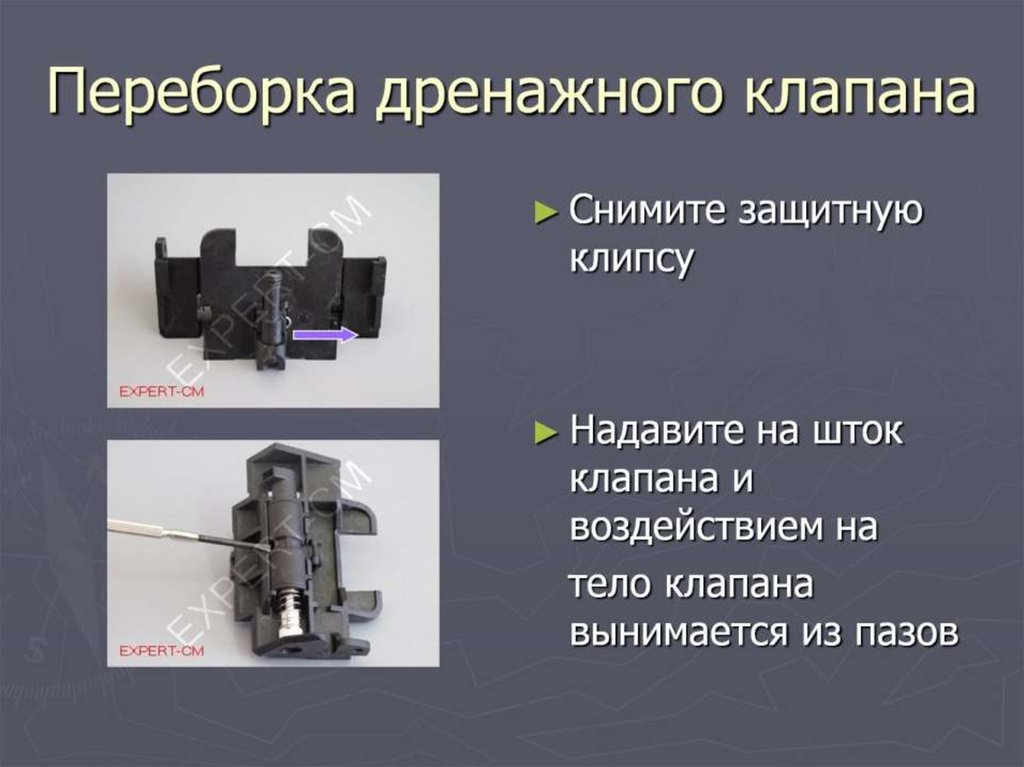 Переборка дренажного клапана

EXPERT-CM

EXPERT-CM

EXPERT-CM

EXPERT-CM

► Снимите защитную клипсу

► Надавите на шток клапана и воздействием на тело клапана вынимается из пазов